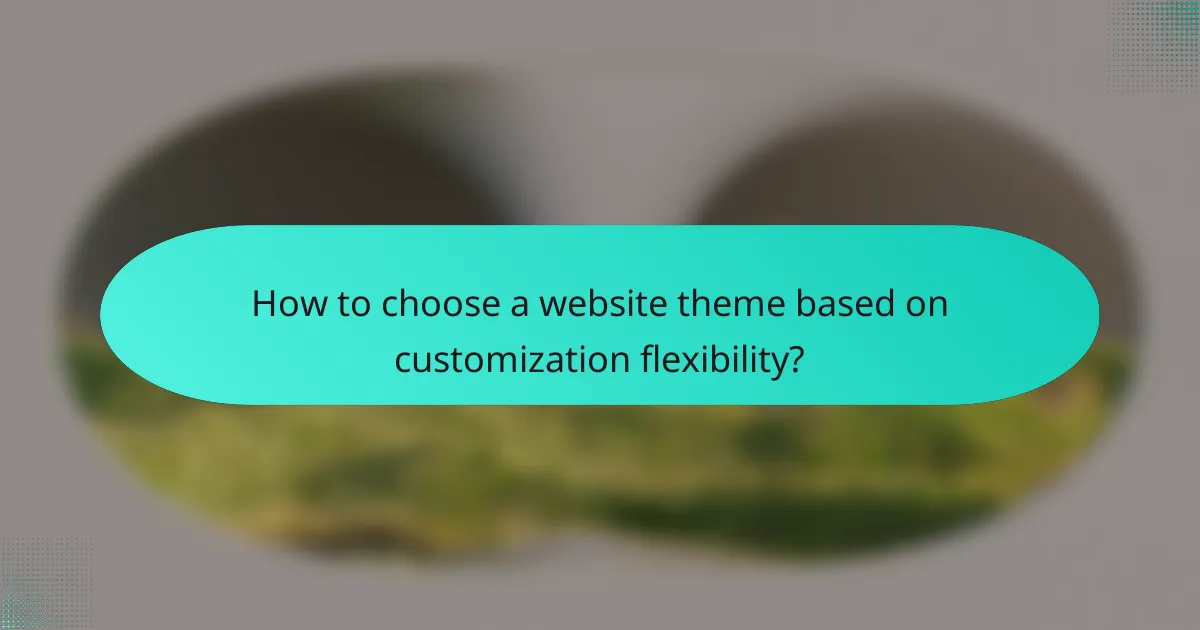 How to choose a website theme based on customization flexibility?